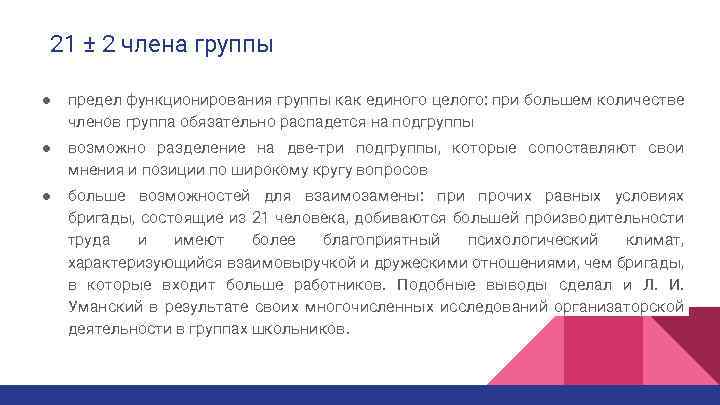 21 ± 2 члена группы

● предел функционирования группы как единого целого: при большем количестве членов группа обязательно распадется на подгруппы

● возможно разделение на две-три подгруппы, которые сопоставляют свои мнения и позиции по широкому кругу вопросов

● больше возможностей для взаимозамены: при прочих равных условиях бригады, состоящие из 21 человека, добиваются большей производительности труда и имеют более благоприятный психологический климат, характеризующийся взаимовыручкой и дружескими отношениями, чем бригады, в которые входит больше работников. Подобные выводы сделал и Л. И. Уманский в результате своих многочисленных исследований организаторской деятельности в группах школьников.